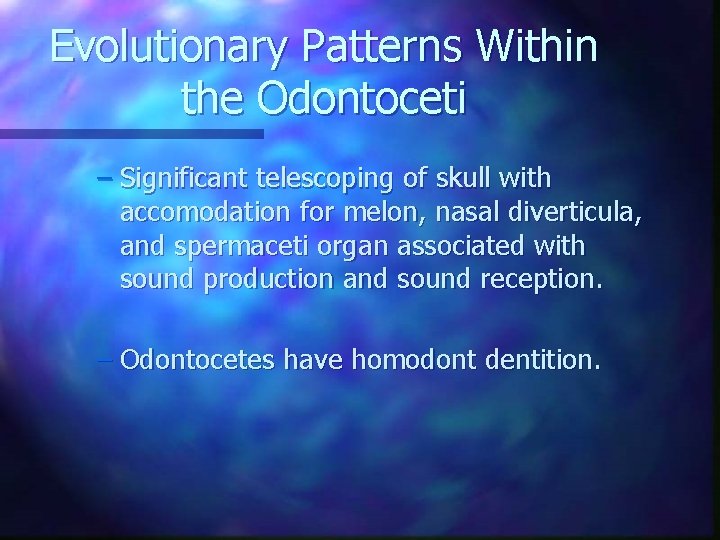 Evolutionary Patterns Within the Odontoceti

– Significant telescoping of skull with accomodation for melon, nasal diverticula, and spermaceti organ associated with sound production and sound reception.

– Odontocetes have homodont dentition.